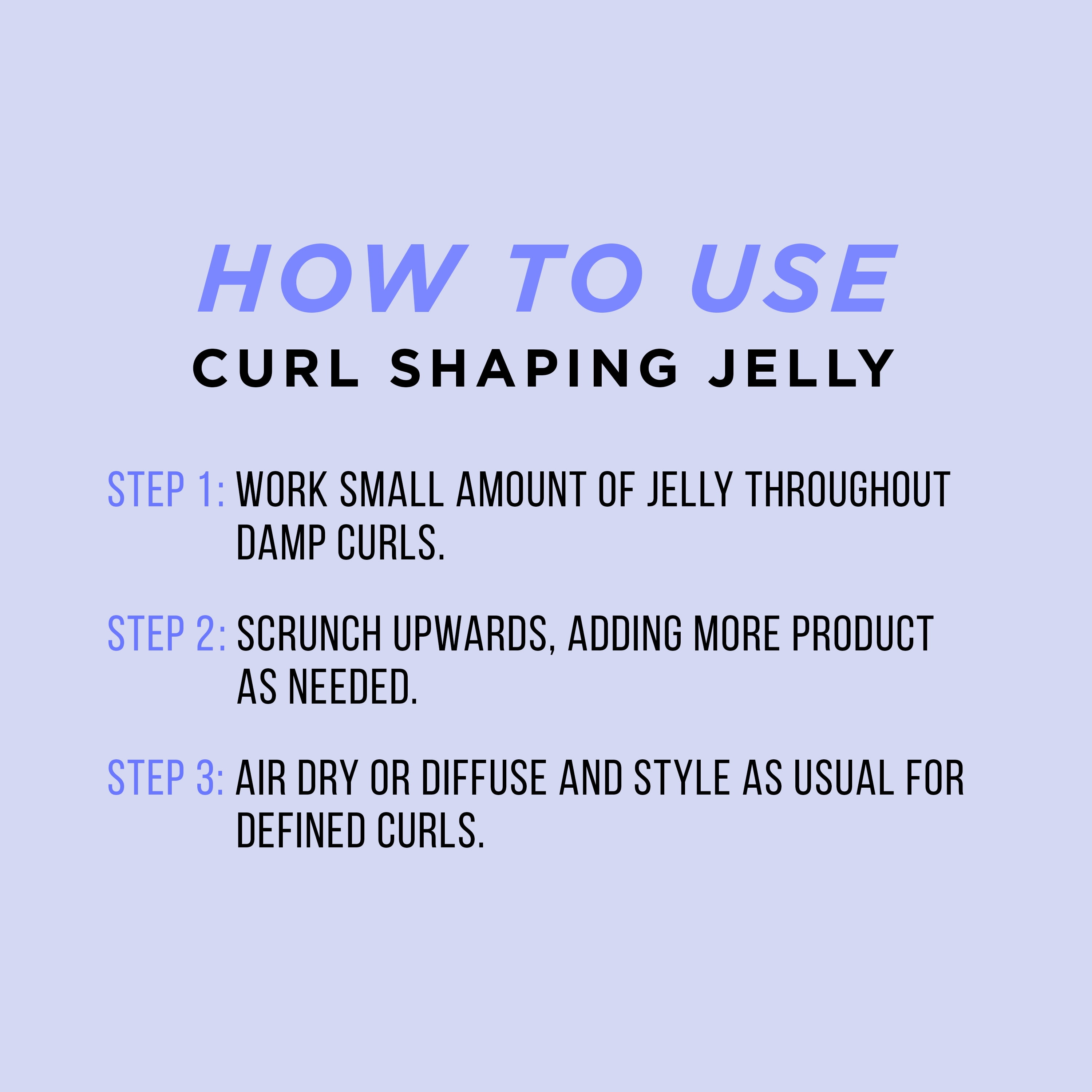 HOW TO USE
CURL SHAPING JELLY

STEP 1: WORK SMALL AMOUNT OF JELLY THROUGHOUT DAMP CURLS.

STEP 2: SCRUNCH UPWARDS, ADDING MORE PRODUCT AS NEEDED.

STEP 3: AIR DRY OR DIFFUSE AND STYLE AS USUAL FOR DEFINED CURLS.